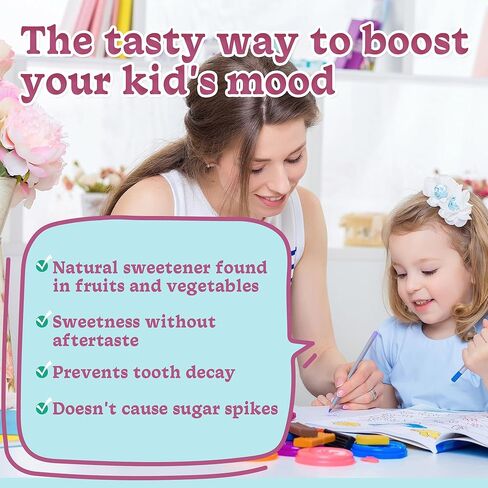 The tasty way to boost your kid's mood

Natural sweetener found in fruits and vegetables

Sweetness without aftertaste

Prevents tooth decay

Doesn't cause sugar spikes